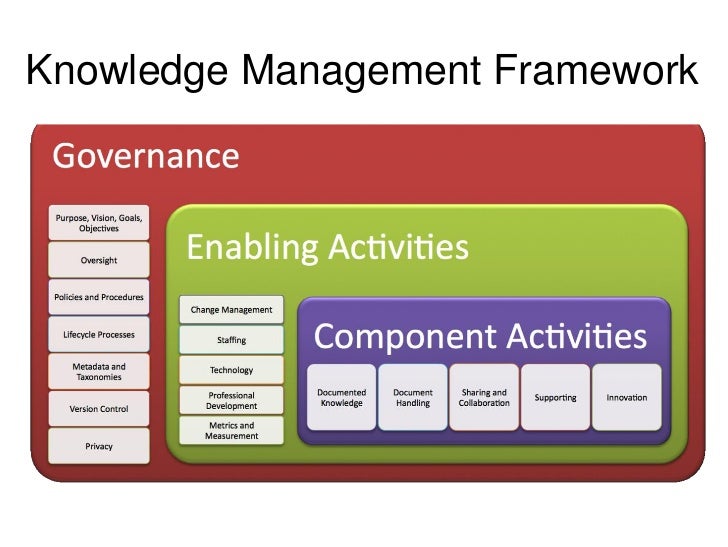 Knowledge Management Framework

Governance

Purpose, Vision, Goals, Objectives

Oversight

Policies and Procedures

Lifecycle Processes

Metadata and Taxonomies

Version Control

Privacy

Enabling Activities

Change Management

Staffing

Technology

Professional Development

Metrics and Measurement

Component Activities

Documented Knowledge

Document Handling

Sharing and Collaboration

Supporting

Innovation